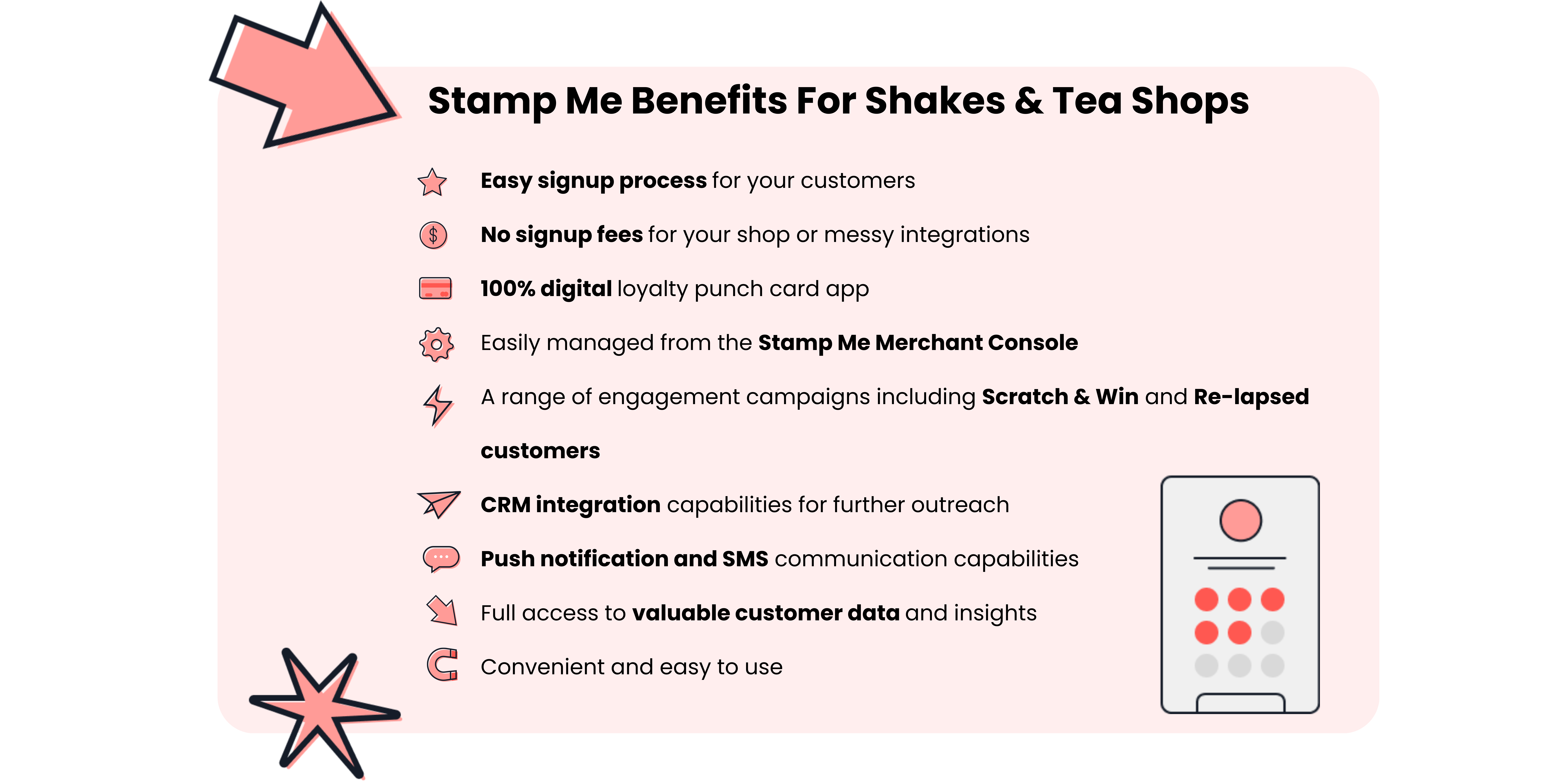 Stamp Me Benefits For Shakes & Tea Shops

Easy signup process for your customers

No signup fees for your shop or messy integrations

100% digital loyalty punch card app

Easily managed from the Stamp Me Merchant Console

A range of engagement campaigns including Scratch & Win and Re-lapsed customers

CRM integration capabilities for further outreach

Push notification and SMS communication capabilities

Full access to valuable customer data and insights

Convenient and easy to use